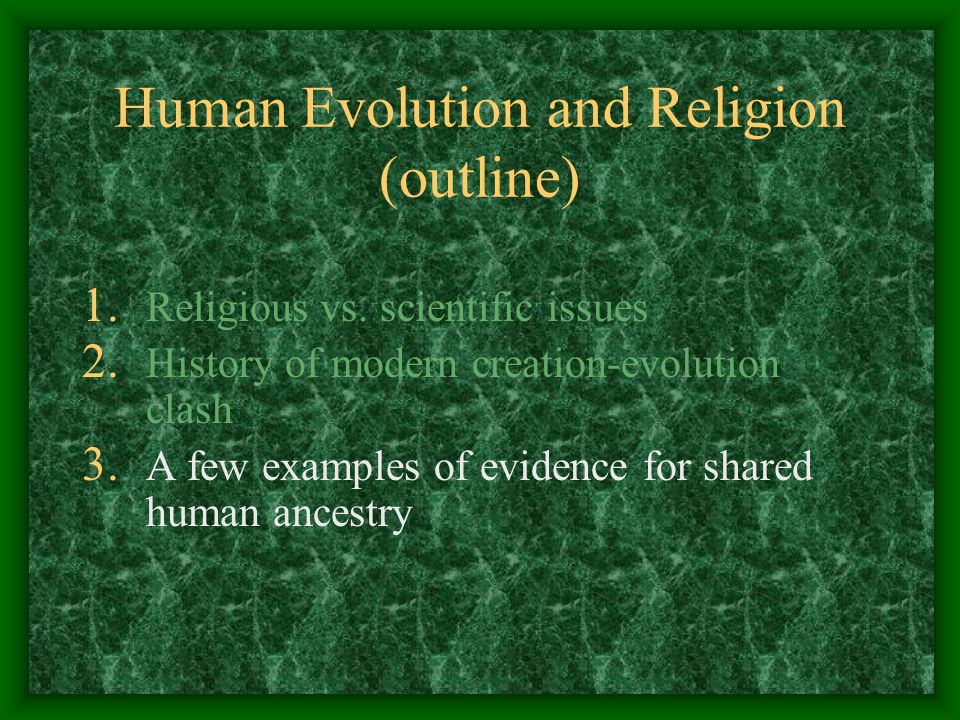 Human Evolution and Religion (outline)

1. Religious vs. scientific issues
2. History of modern creation-evolution clash
3. A few examples of evidence for shared human ancestry